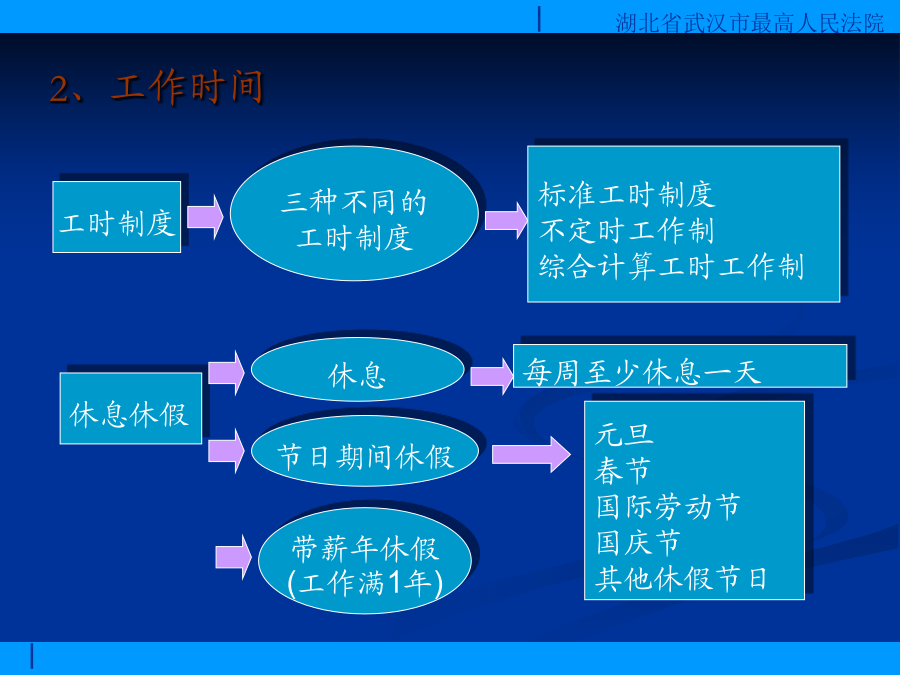 湖北省武汉市最高人民法院

2、工作时间

工时制度

三种不同的工时制度

标准工时制度
不定时工作制
综合计算工时工作制

休息休假

休息

每周至少休息一天

节日期间休假

元旦
春节
国际劳动节
国庆节
其他休假节日

带薪年休假
(工作满1年)